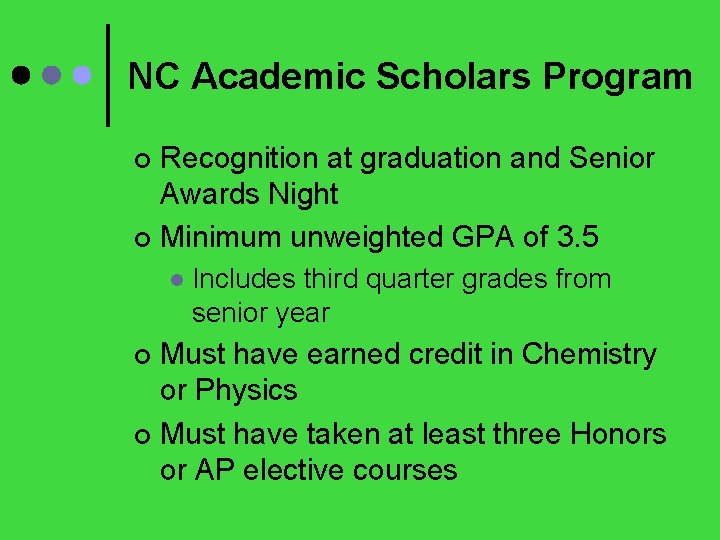 NC Academic Scholars Program

Recognition at graduation and Senior Awards Night

Minimum unweighted GPA of 3.5

Includes third quarter grades from senior year

Must have earned credit in Chemistry or Physics

Must have taken at least three Honors or AP elective courses